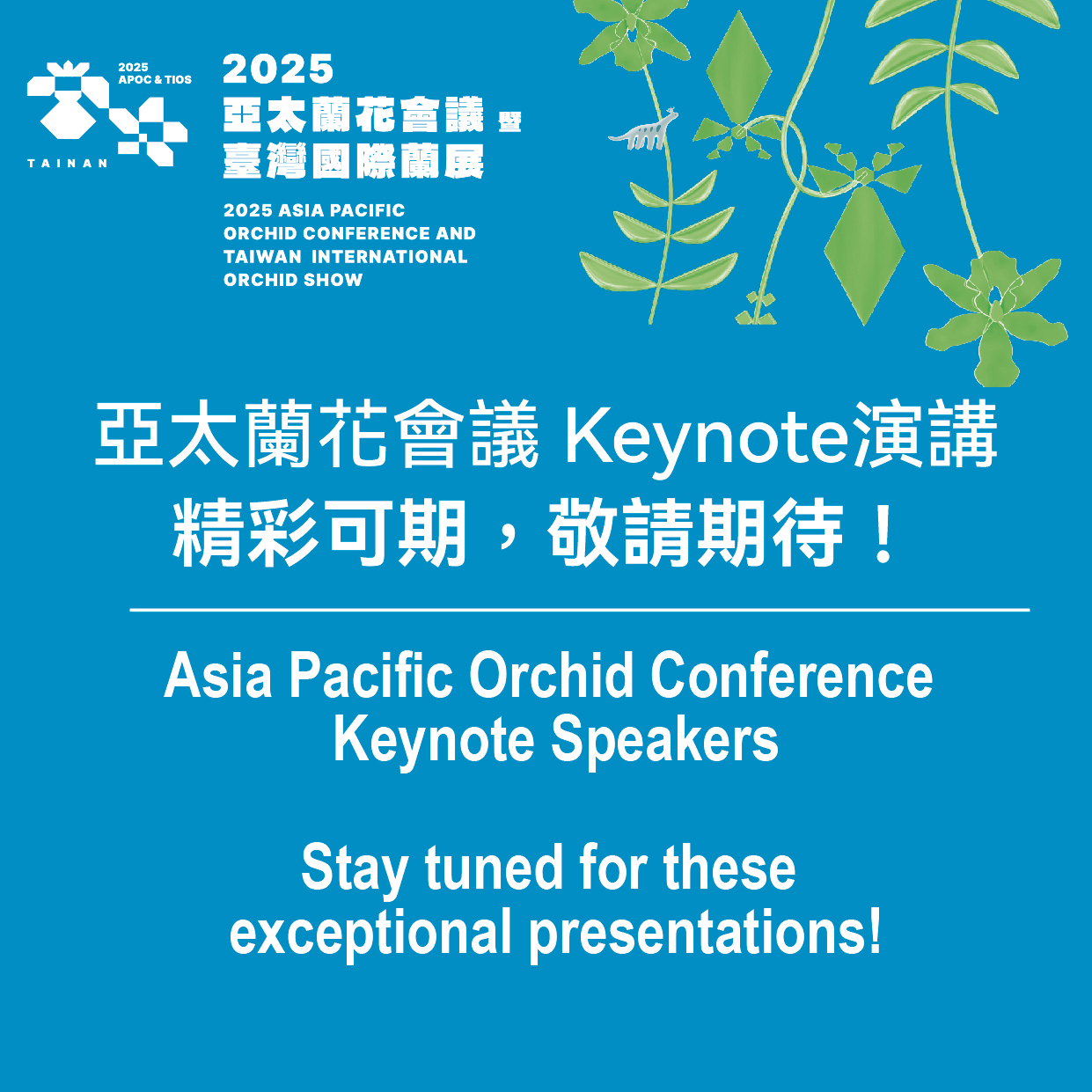 2025
APOC & TIOS

TAINAN

2025
亞太蘭花會議 暨
臺灣國際蘭展

2025 ASIA PACIFIC ORCHID CONFERENCE AND TAIWAN INTERNATIONAL ORCHID SHOW

亞太蘭花會議 Keynote演講
精彩可期，敬請期待！

Asia Pacific Orchid Conference
Keynote Speakers

Stay tuned for these exceptional presentations!